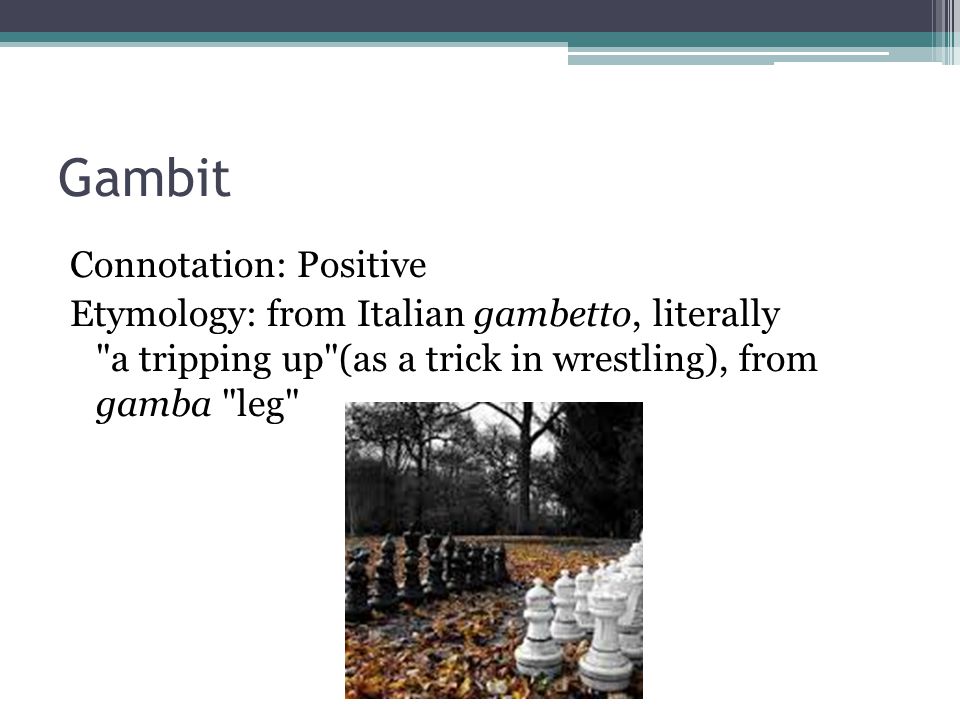 Gambit

Connotation: Positive

Etymology: from Italian gambetto, literally "a tripping up"(as a trick in wrestling), from gamba "leg"